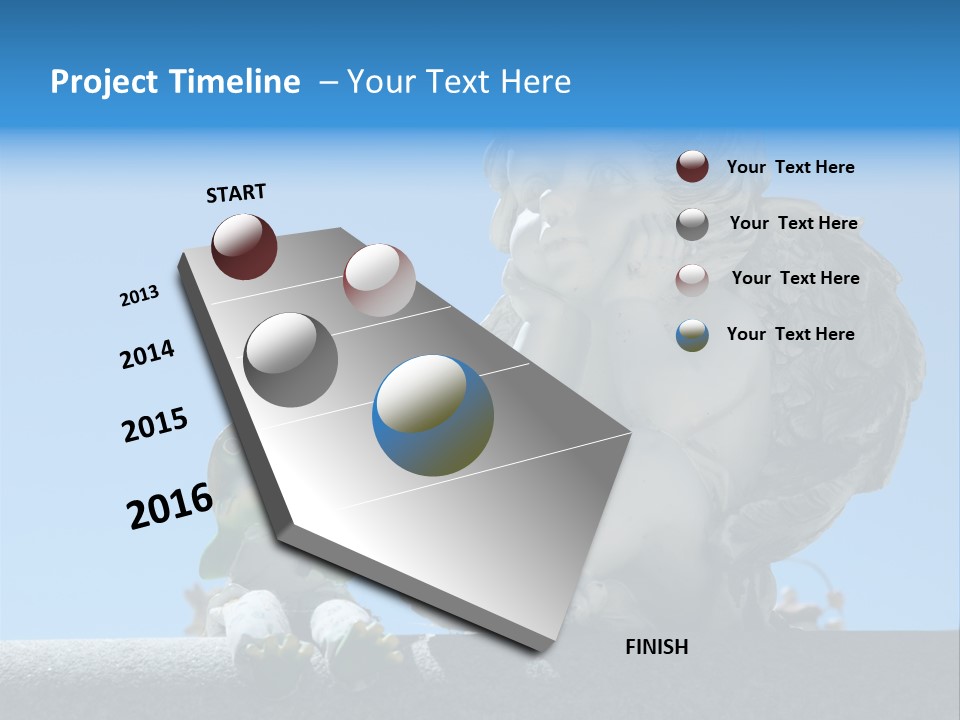 Project Timeline – Your Text Here

START

2013

2014

2015

2016

FINISH

Your Text Here

Your Text Here

Your Text Here

Your Text Here